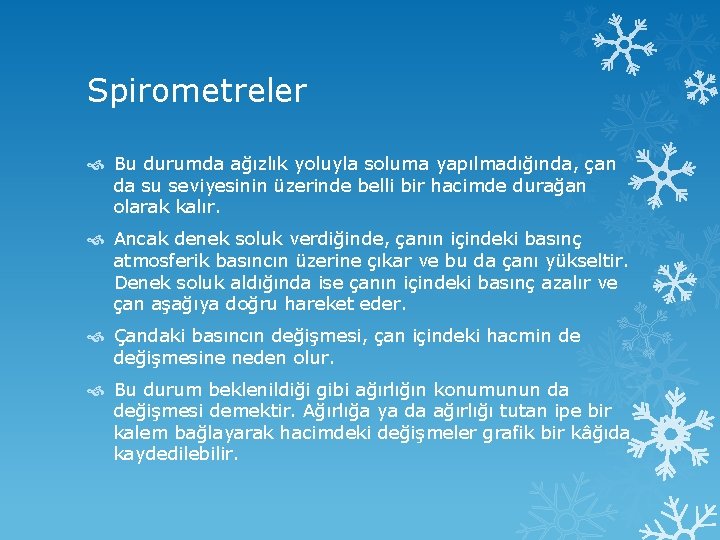 Spirometreler

Bu durumda ağızlık yoluyla soluma yapılmadığında, çan da su seviyesinin üzerinde belli bir hacimde durağan olarak kalır.

Ancak denek soluk verdiğinde, çanın içindeki basınç atmosferik basıncın üzerine çıkar ve bu da çanı yükseltir. Denek soluk aldığında ise çanın içindeki basınç azalır ve çan aşağıya doğru hareket eder.

Çandaki basıncın değişmesi, çan içindeki hacmin de değişmesine neden olur.

Bu durum beklenildiği gibi ağırlığın konumunun da değişmesi demektir. Ağırlığa ya da ağırlığı tutan ipe bir kalem bağlayarak hacimdeki değişmeler grafik bir kâğıda kaydedilebilir.